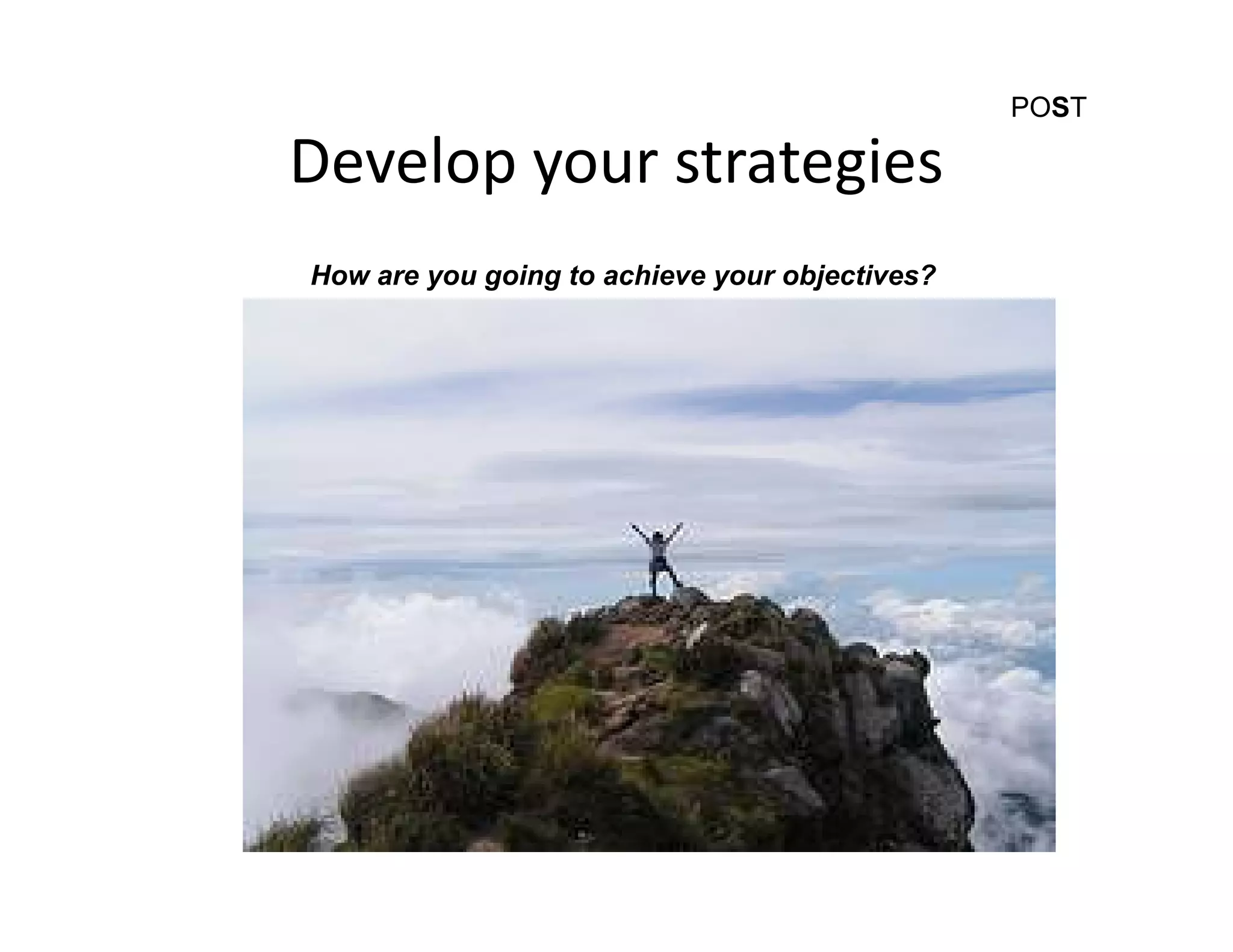 POST

Develop your strategies

How are you going to achieve your objectives?